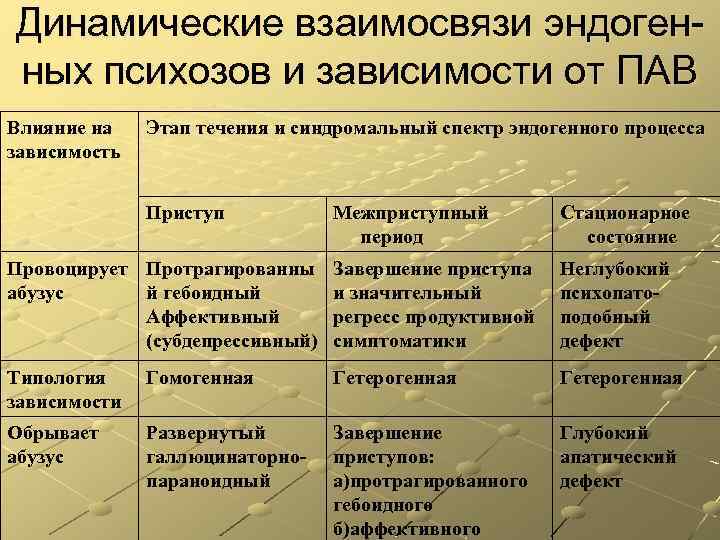 Динамические взаимосвязи эндогенных психозов и зависимости от ПАВ

| Влияние на зависимость | Этап течения и синдромальный спектр эндогенного процесса | | |
|---|---|---|---|
| | Приступ | Межприступный период | Стационарное состояние |
| Провоцирует абузус | Протрагированный гебоидный Аффективный (субдепрессивный) | Завершение приступа и значительный регресс продуктивной симптоматики | Неглубокий психопатоподобный дефект |
| Типология зависимости | Гомогенная | Гетерогенная | Гетерогенная |
| Обрывает абузус | Развернутый галлюцинаторно-параноидный | Завершение приступов: а)протрагированного гебоидного б)аффективного | Глубокий апатический дефект |